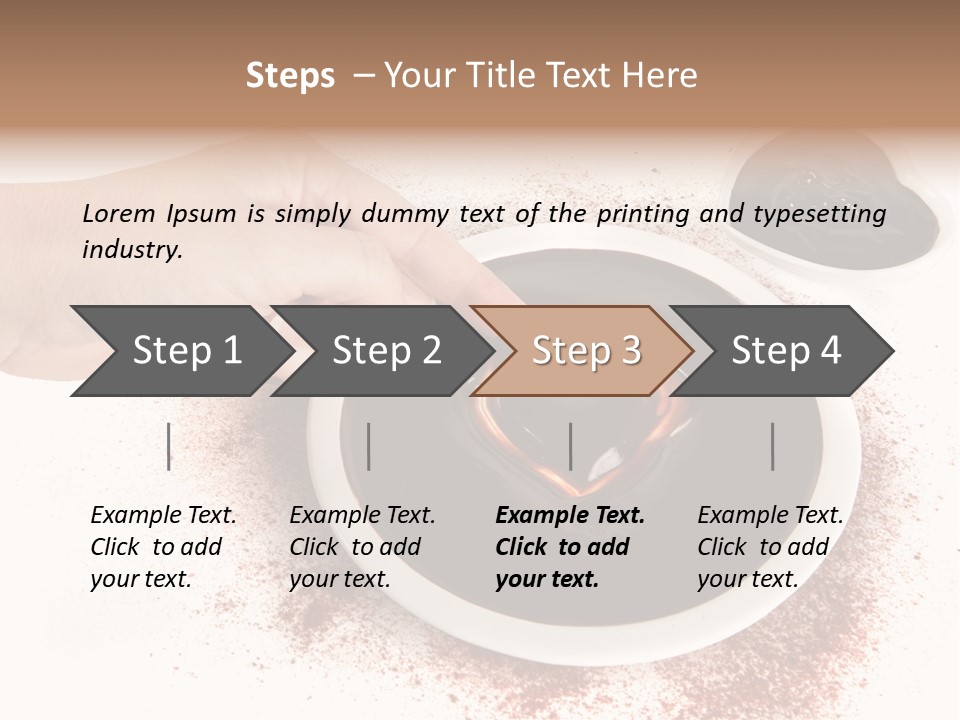 Steps – Your Title Text Here

Lorem Ipsum is simply dummy text of the printing and typesetting industry.

Step 1

Step 2

Step 3

Step 4

Example Text. Click to add your text.

Example Text. Click to add your text.

Example Text. Click to add your text.

Example Text. Click to add your text.